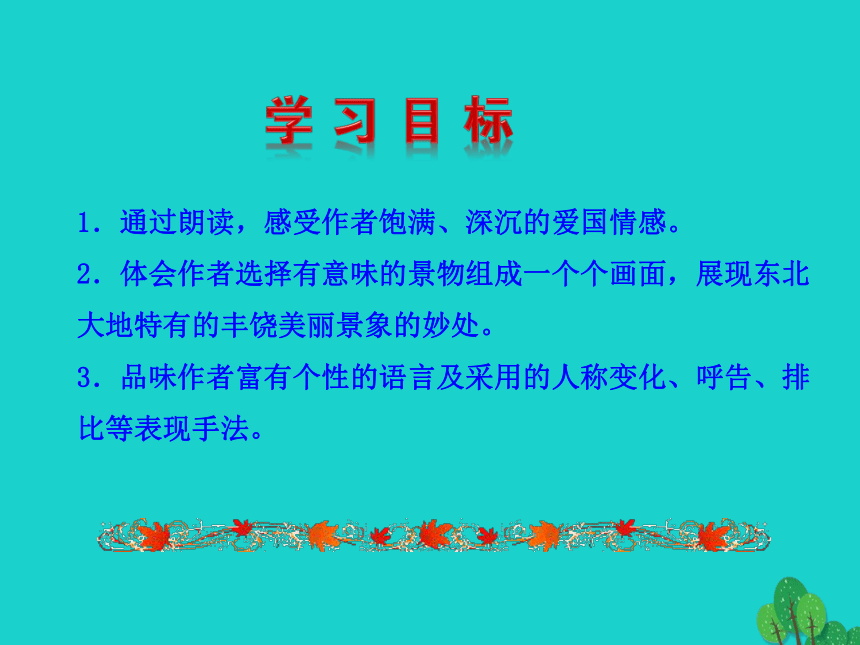 学习目标

1．通过朗读，感受作者饱满、深沉的爱国情感。

2．体会作者选择有意味的景物组成一个个画面，展现东北大地特有的丰饶美丽景象的妙处。

3．品味作者富有个性的语言及采用的人称变化、呼告、排比等表现手法。